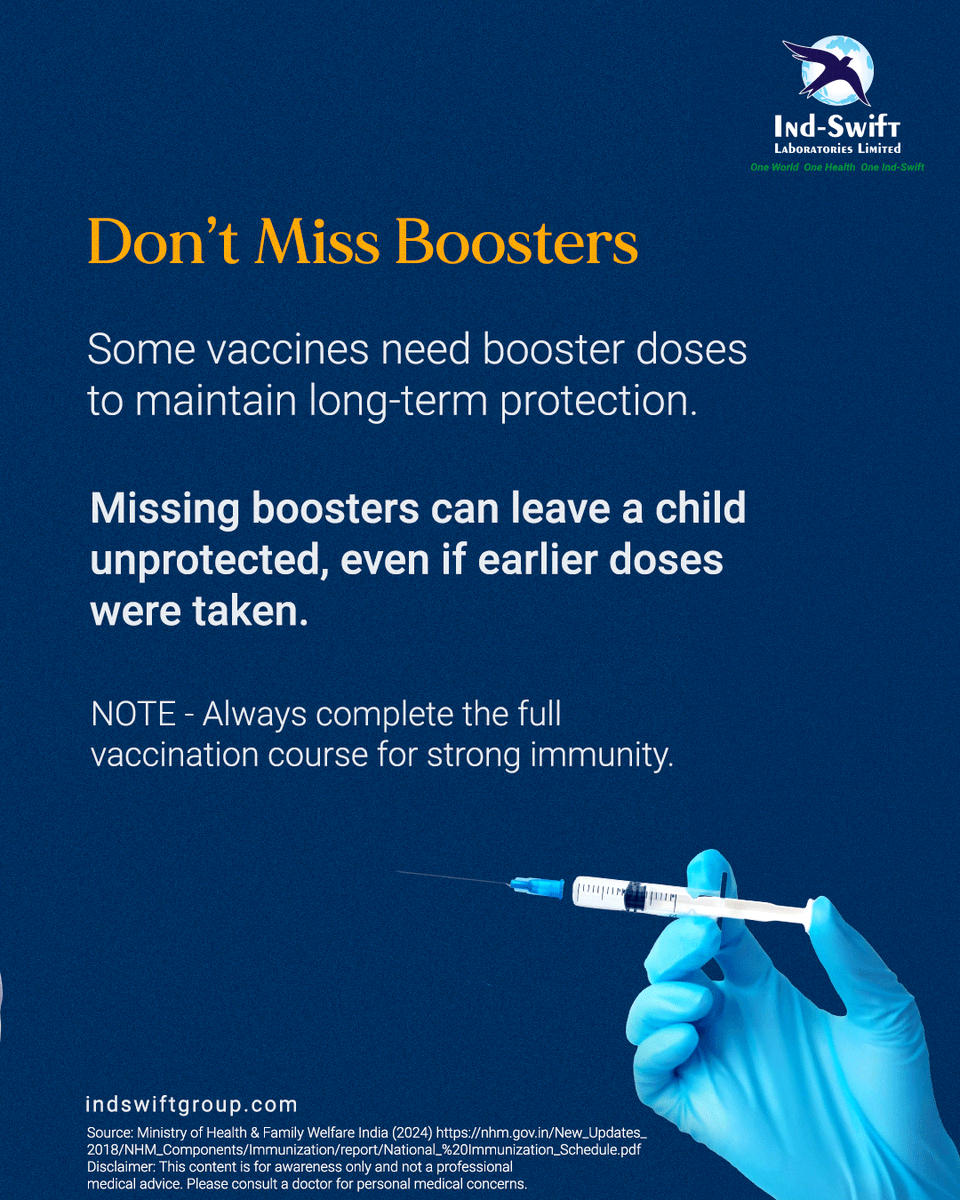 Ind-Swift
Laboratories Limited
One World One Health One Ind-Swift

Don't Miss Boosters

Some vaccines need booster doses to maintain long-term protection.

Missing boosters can leave a child unprotected, even if earlier doses were taken.

NOTE - Always complete the full vaccination course for strong immunity.

indswiftgroup.com

Source: Ministry of Health & Family Welfare India (2024) https://nhm.gov.in/New_Updates_2018/NHM_Components/Immunization/report/National_%20Immunization_Schedule.pdf
Disclaimer: This content is for awareness only and not a professional medical advice. Please consult a doctor for personal medical concerns.